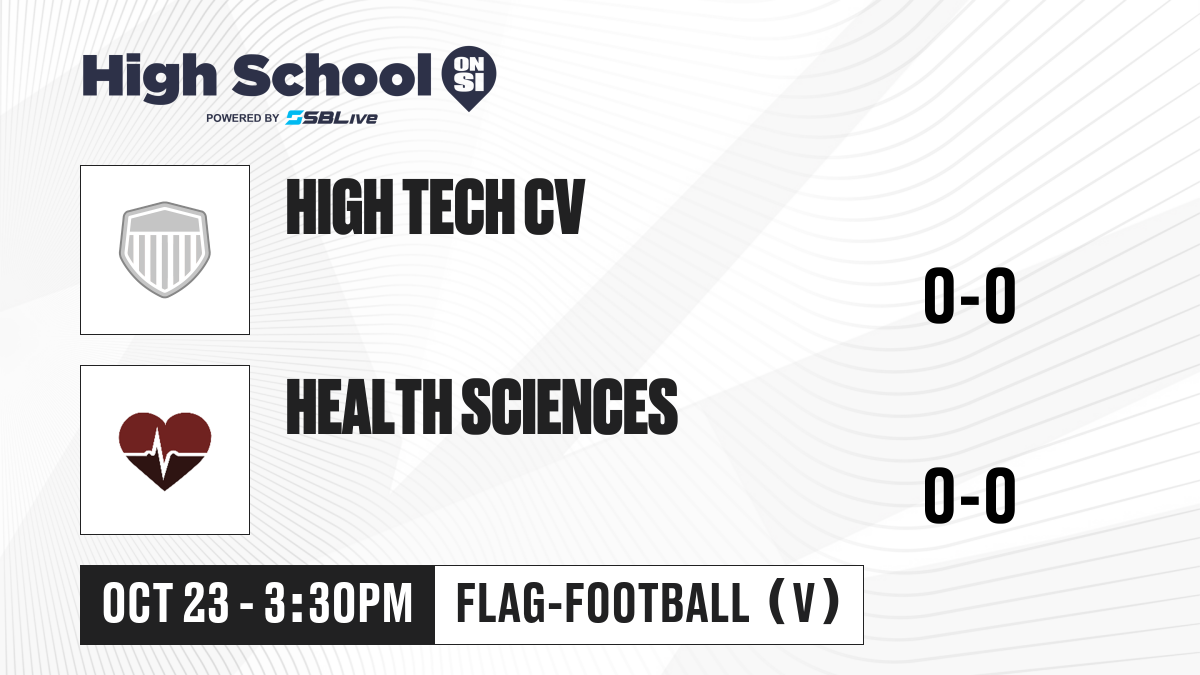 High School ON SI
POWERED BY SBLive

HIGH TECH CV

0-0

HEALTH SCIENCES

0-0

OCT 23 - 3:30PM

FLAG-FOOTBALL (V)